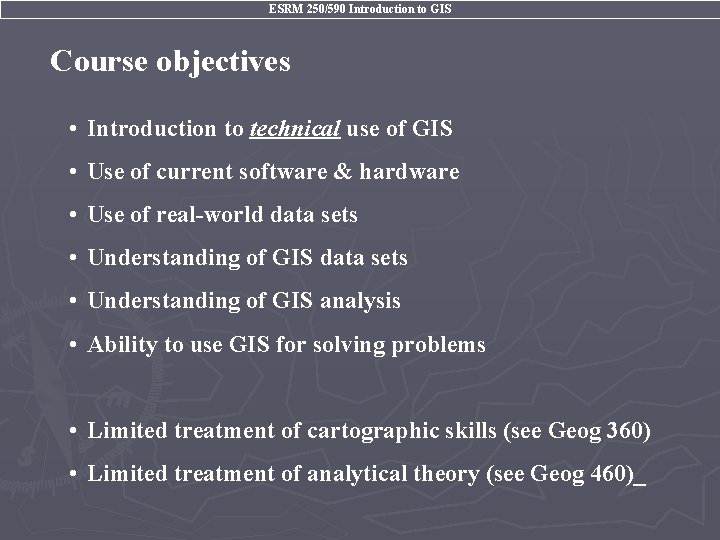 ESRM 250/590 Introduction to GIS

Course objectives

• Introduction to technical use of GIS
• Use of current software & hardware
• Use of real-world data sets
• Understanding of GIS data sets
• Understanding of GIS analysis
• Ability to use GIS for solving problems

• Limited treatment of cartographic skills (see Geog 360)
• Limited treatment of analytical theory (see Geog 460)_